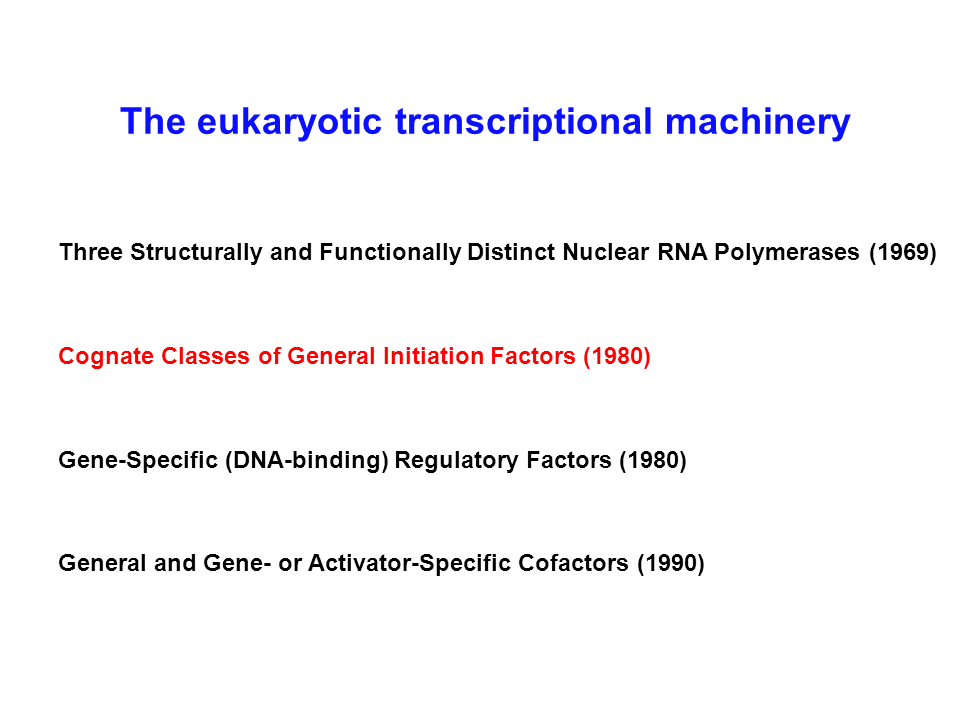 The eukaryotic transcriptional machinery

Three Structurally and Functionally Distinct Nuclear RNA Polymerases (1969)

Cognate Classes of General Initiation Factors (1980)

Gene-Specific (DNA-binding) Regulatory Factors (1980)

General and Gene- or Activator-Specific Cofactors (1990)